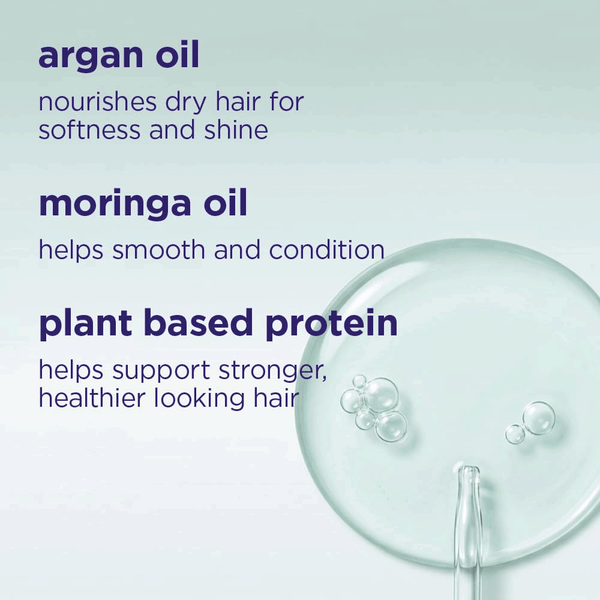 argan oil

nourishes dry hair for softness and shine

moringa oil

helps smooth and condition

plant based protein

helps support stronger, healthier looking hair